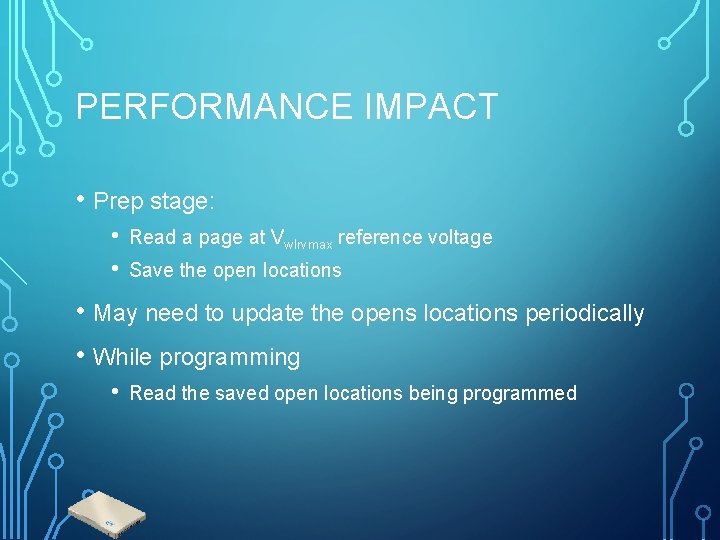 PERFORMANCE IMPACT

• Prep stage:

• Read a page at $V_{wlrvmax}$ reference voltage

• Save the open locations

• May need to update the opens locations periodically

• While programming

• Read the saved open locations being programmed